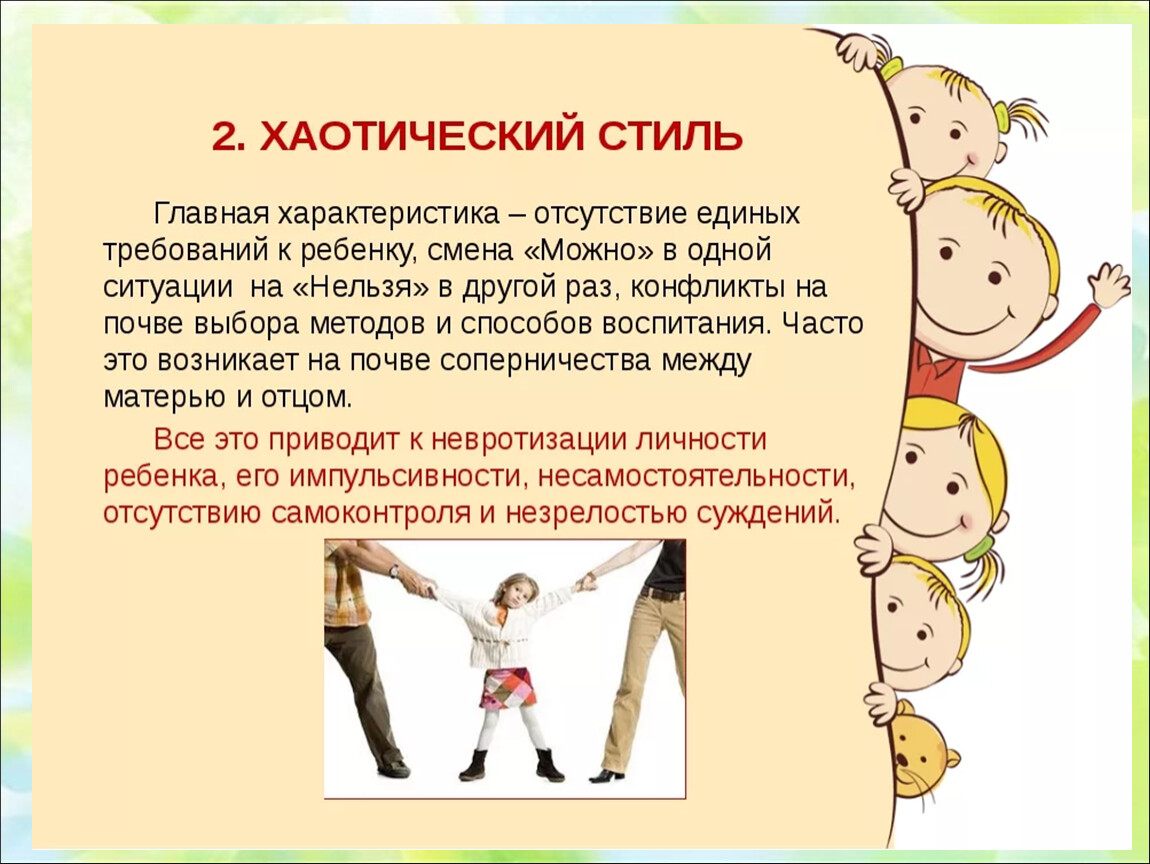 2. ХАОТИЧЕСКИЙ СТИЛЬ

Главная характеристика – отсутствие единых требований к ребенку, смена «Можно» в одной ситуации на «Нельзя» в другой раз, конфликты на почве выбора методов и способов воспитания. Часто это возникает на почве соперничества между матерью и отцом.

Все это приводит к невротизации личности ребенка, его импульсивности, несамостоятельности, отсутствию самоконтроля и незрелостью суждений.